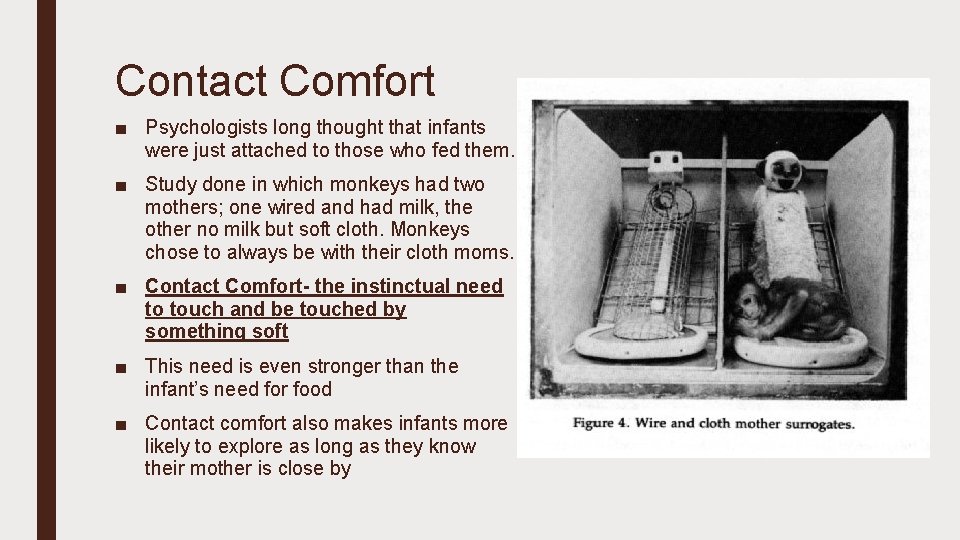 Contact Comfort

■ Psychologists long thought that infants were just attached to those who fed them.

■ Study done in which monkeys had two mothers; one wired and had milk, the other no milk but soft cloth. Monkeys chose to always be with their cloth moms.

■ Contact Comfort- the instinctual need to touch and be touched by something soft

■ This need is even stronger than the infant's need for food

■ Contact comfort also makes infants more likely to explore as long as they know their mother is close by

Figure 4. Wire and cloth mother surrogates.